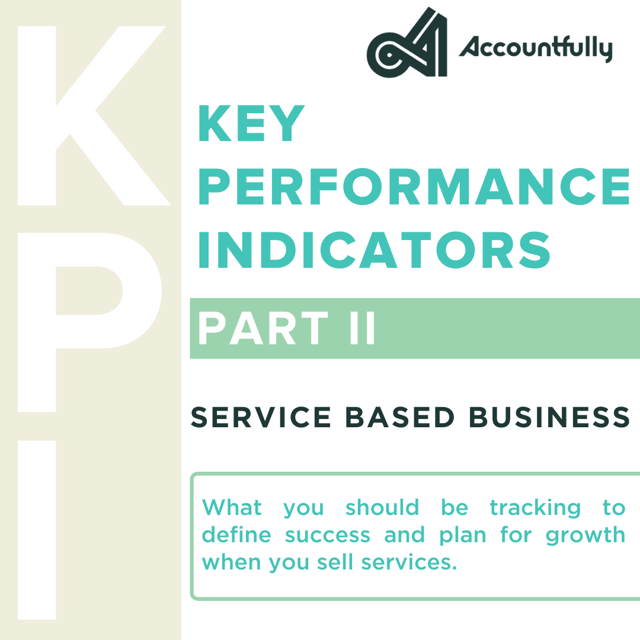 KPI

Accountfully

KEY PERFORMANCE INDICATORS

PART II

SERVICE BASED BUSINESS

What you should be tracking to define success and plan for growth when you sell services.